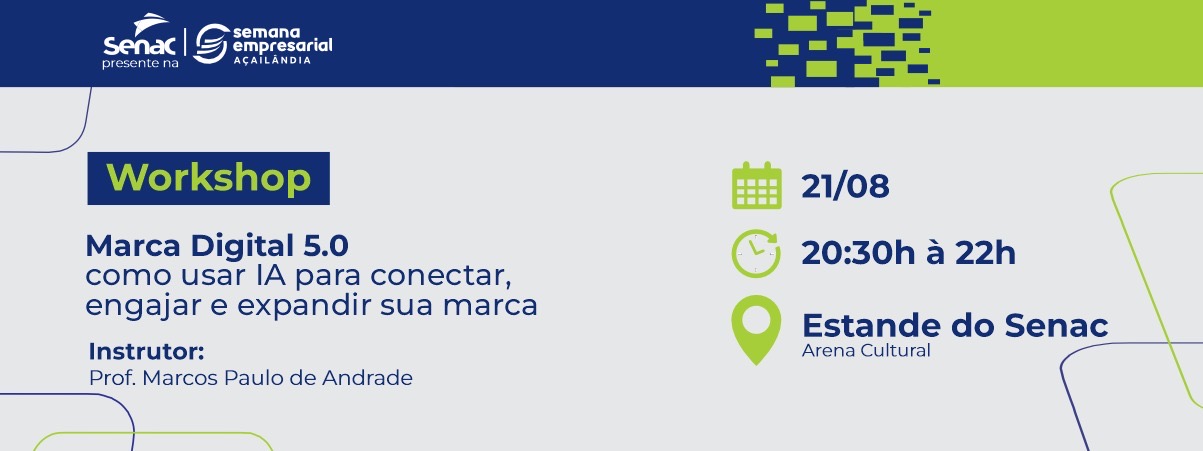 Senac presente na
semana empresarial AÇAILÂNDIA

Workshop

Marca Digital 5.0
como usar IA para conectar, engajar e expandir sua marca

Instrutor:
Prof. Marcos Paulo de Andrade

21/08

20:30h à 22h

Estande do Senac
Arena Cultural